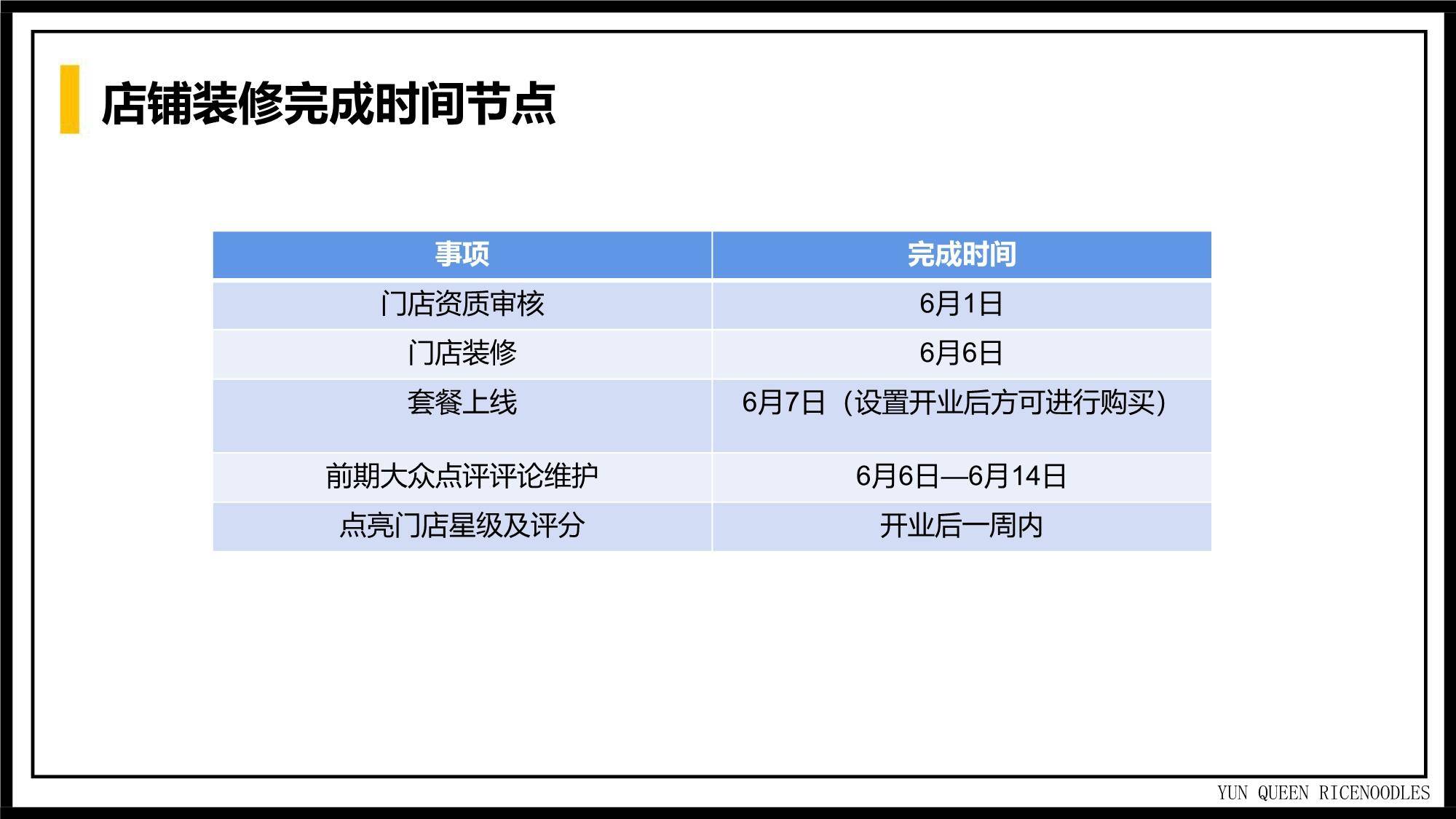 店铺装修完成时间节点

| 事项 | 完成时间 |
|---|---|
| 门店资质审核 | 6月1日 |
| 门店装修 | 6月6日 |
| 套餐上线 | 6月7日（设置开业后方可进行购买） |
| 前期大众点评评论维护 | 6月6日—6月14日 |
| 点亮门店星级及评分 | 开业后一周内 |

YUN QUEEN RICENOODLES